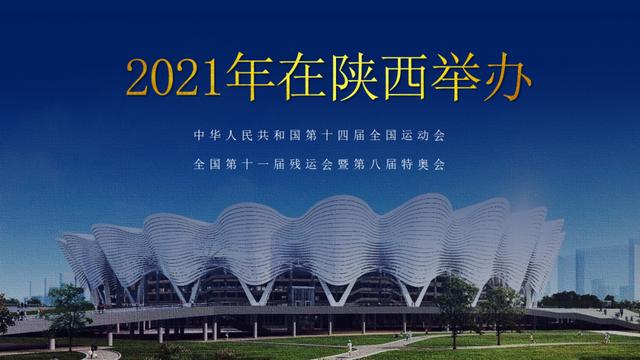 2021年在陕西举办

中华人民共和国第十四届全国运动会

全国第十一届残运会暨第八届特奥会